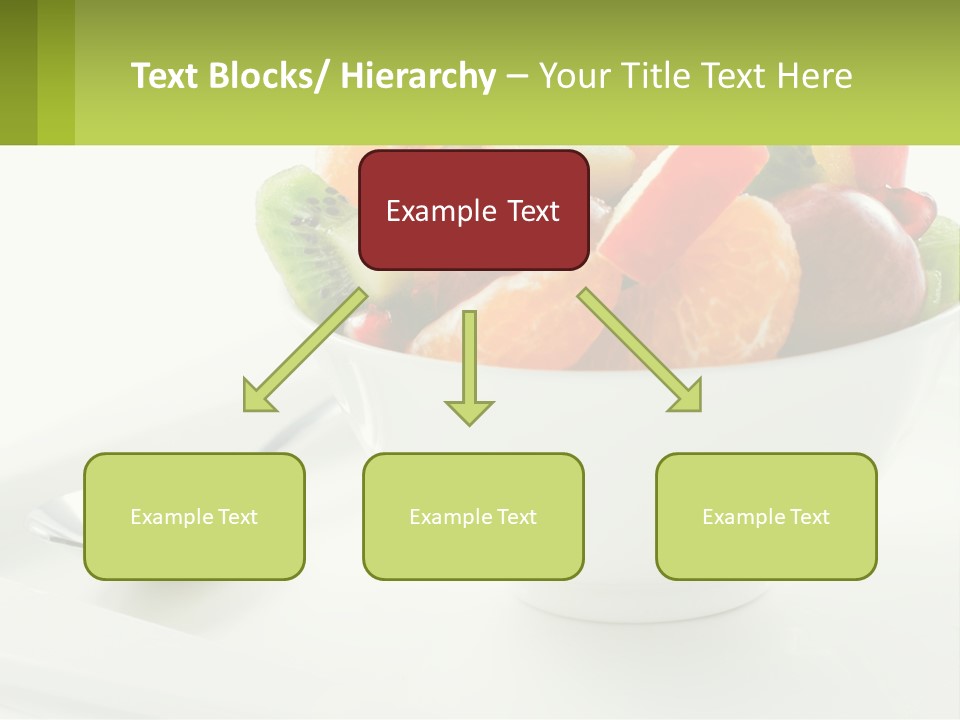 Text Blocks/ Hierarchy – Your Title Text Here

Example Text

Example Text

Example Text

Example Text